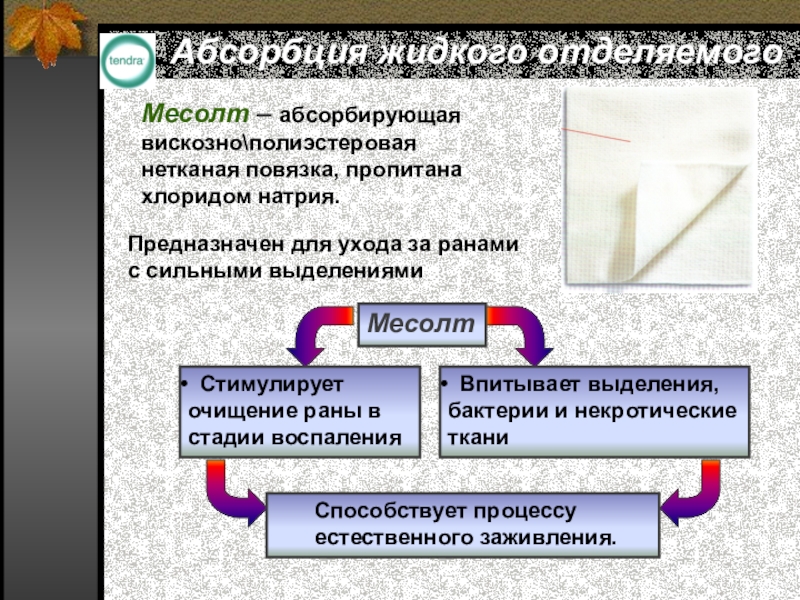 tendra

Абсорбция жидкого отделяемого

Месолт – абсорбирующая вискозно\полиэстеровая нетканая повязка, пропитана хлоридом натрия.

Предназначен для ухода за ранами с сильными выделениями

Месолт

• Стимулирует очищение раны в стадии воспаления

• Впитывает выделения, бактерии и некротические ткани

Способствует процессу естественного заживления.